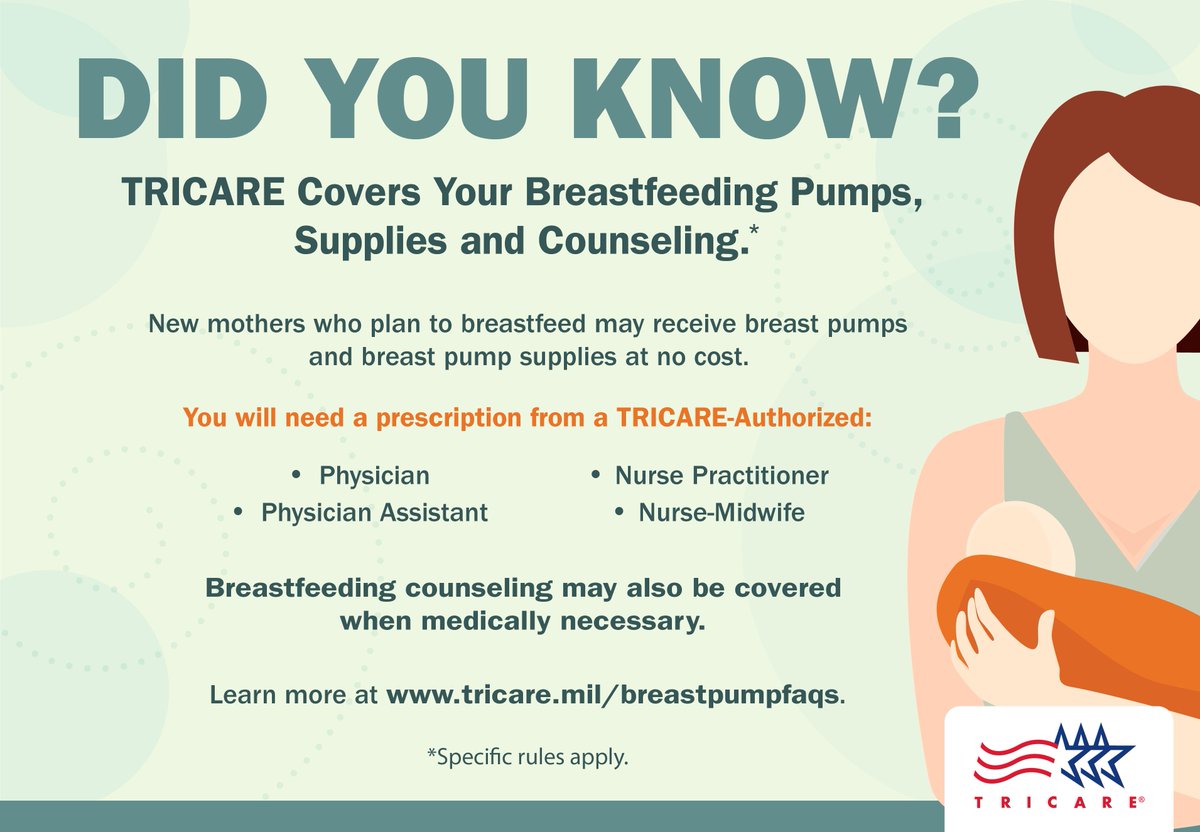 DID YOU KNOW?

TRICARE Covers Your Breastfeeding Pumps, Supplies and Counseling.*

New mothers who plan to breastfeed may receive breast pumps and breast pump supplies at no cost.

You will need a prescription from a TRICARE-Authorized:

• Physician
• Physician Assistant

• Nurse Practitioner
• Nurse-Midwife

Breastfeeding counseling may also be covered when medically necessary.

Learn more at www.tricare.mil/breastpumpfaqs.

*Specific rules apply.

TRICARE®